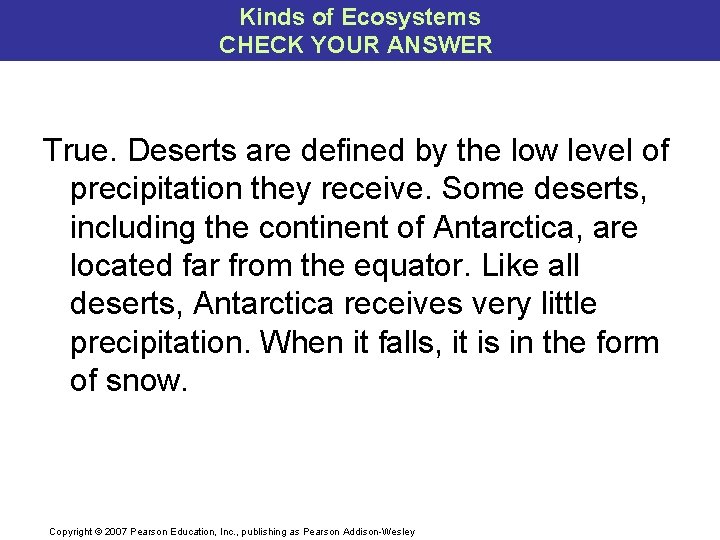 Kinds of Ecosystems
CHECK YOUR ANSWER

True. Deserts are defined by the low level of precipitation they receive. Some deserts, including the continent of Antarctica, are located far from the equator. Like all deserts, Antarctica receives very little precipitation. When it falls, it is in the form of snow.

Copyright © 2007 Pearson Education, Inc., publishing as Pearson Addison-Wesley